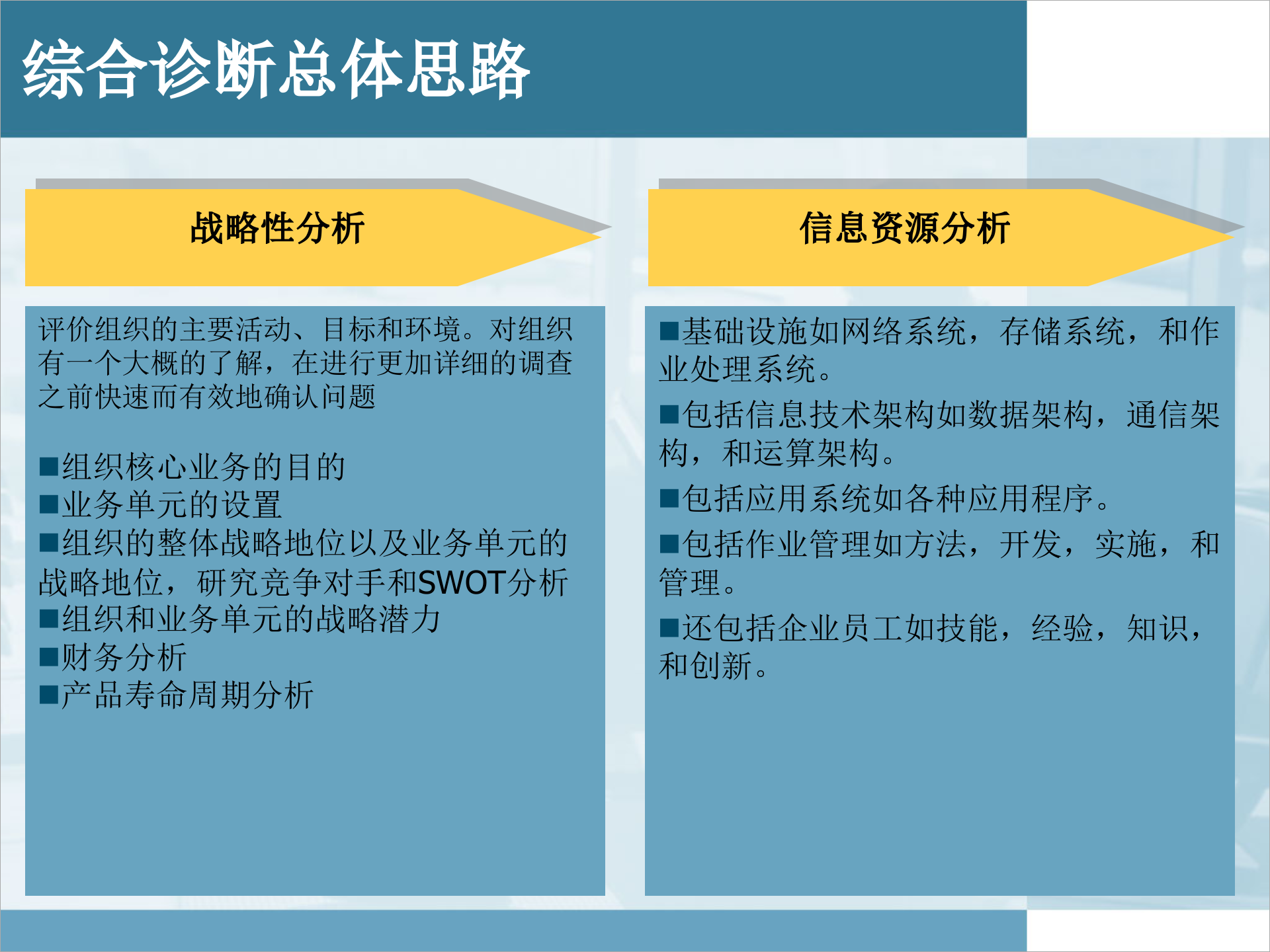 综合诊断总体思路

战略性分析

评价组织的主要活动、目标和环境。对组织有一个大概的了解，在进行更加详细的调查之前快速而有效地确认问题

■组织核心业务的目的
■业务单元的设置
■组织的整体战略地位以及业务单元的战略地位，研究竞争对手和SWOT分析
■组织和业务单元的战略潜力
■财务分析
■产品寿命周期分析

信息资源分析

■基础设施如网络系统，存储系统，和作业处理系统。

■包括信息技术架构如数据架构，通信架构，和运算架构。

■包括应用系统如各种应用程序。

■包括作业管理如方法，开发，实施，和管理。

■还包括企业员工如技能，经验，知识，和创新。